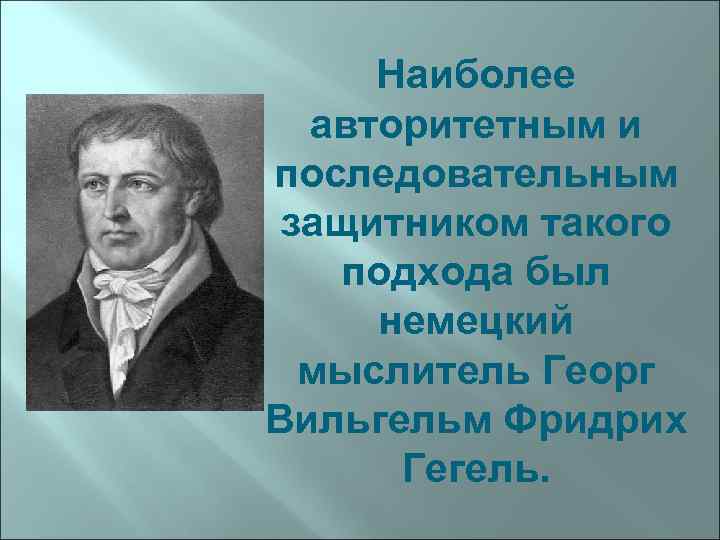 Наиболее авторитетным и последовательным защитником такого подхода был немецкий мыслитель Георг Вильгельм Фридрих Гегель.